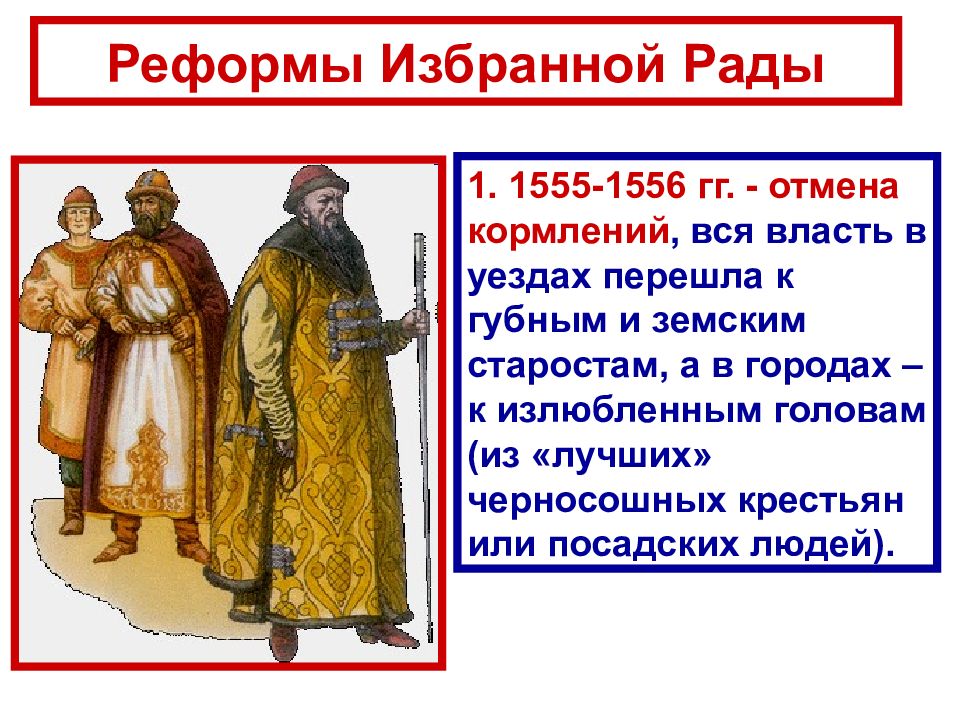 Реформы Избранной Рады

1. 1555-1556 гг. - отмена кормлений, вся власть в уездах перешла к губным и земским старостам, а в городах – к излюбленным головам (из «лучших» черносошных крестьян или посадских людей).